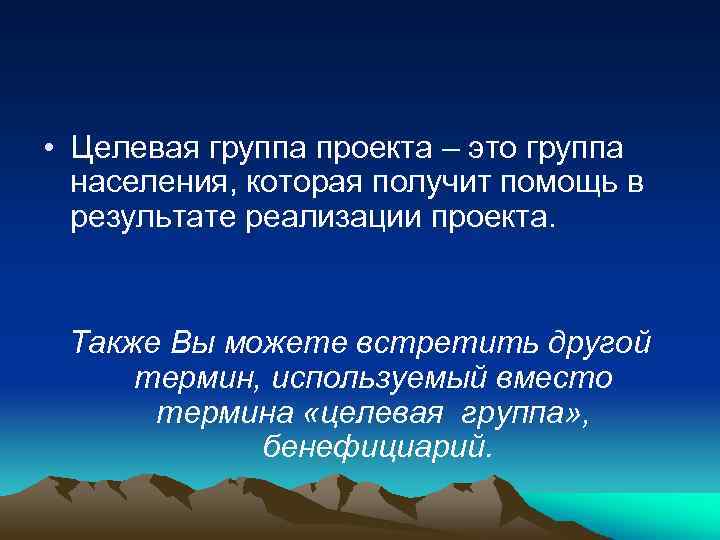 • Целевая группа проекта – это группа населения, которая получит помощь в результате реализации проекта.

Также Вы можете встретить другой термин, используемый вместо термина «целевая группа», бенефициарий.